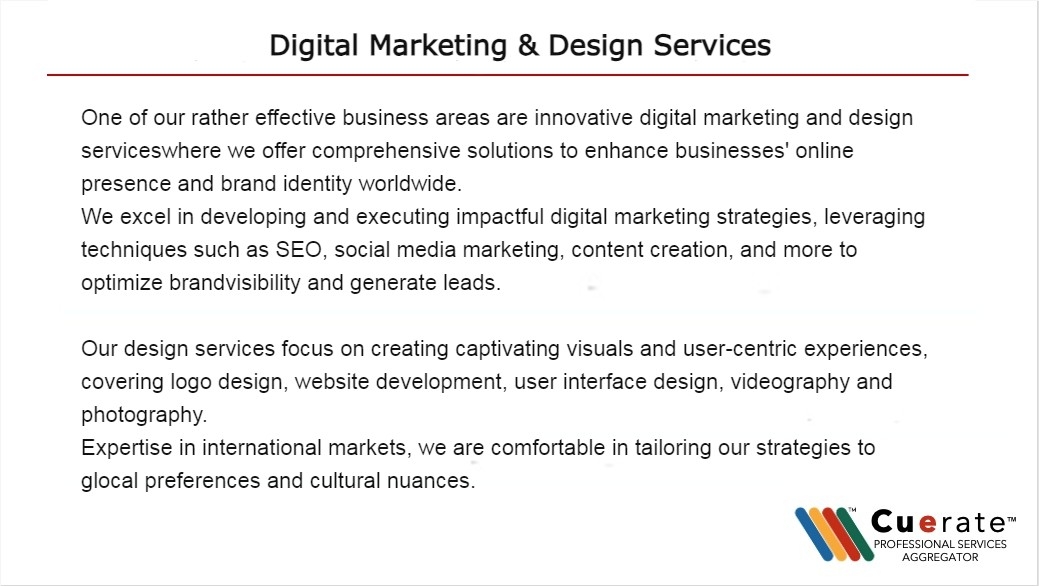 Digital Marketing & Design Services

One of our rather effective business areas are innovative digital marketing and design serviceswhere we offer comprehensive solutions to enhance businesses' online presence and brand identity worldwide.
We excel in developing and executing impactful digital marketing strategies, leveraging techniques such as SEO, social media marketing, content creation, and more to optimize brandvisibility and generate leads.

Our design services focus on creating captivating visuals and user-centric experiences, covering logo design, website development, user interface design, videography and photography.
Expertise in international markets, we are comfortable in tailoring our strategies to glocal preferences and cultural nuances.

Cuerate™
PROFESSIONAL SERVICES AGGREGATOR